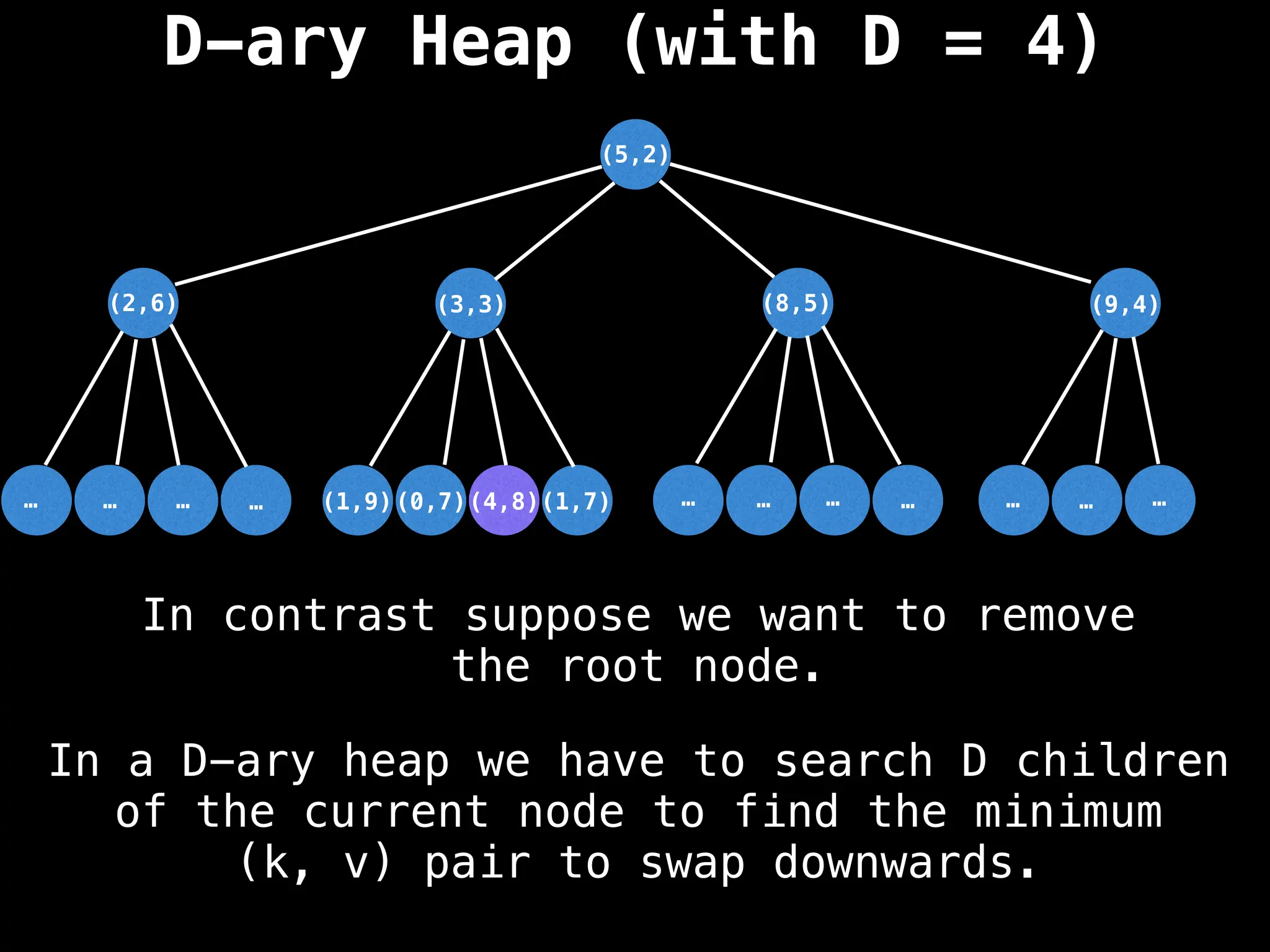 D-ary Heap (with D = 4)

(5,2)

(2,6) (3,3) (8,5) (9,4)

… … … … (1,9) (0,7) (4,8) (1,7) … … … … … … …

In contrast suppose we want to remove the root node.

In a D-ary heap we have to search D children of the current node to find the minimum (k, v) pair to swap downwards.